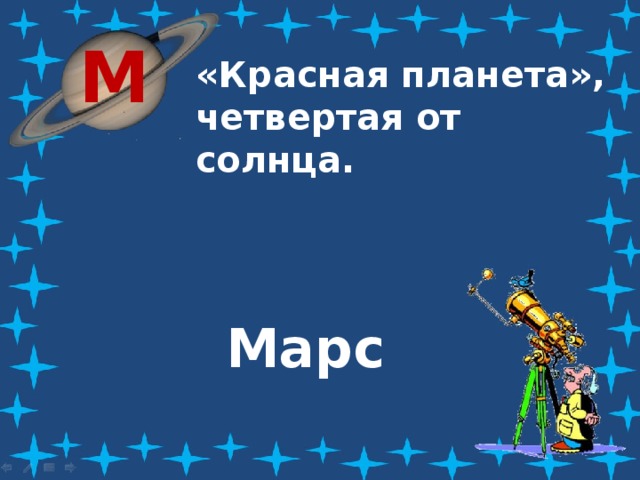 М

«Красная планета», четвертая от солнца.

Марс